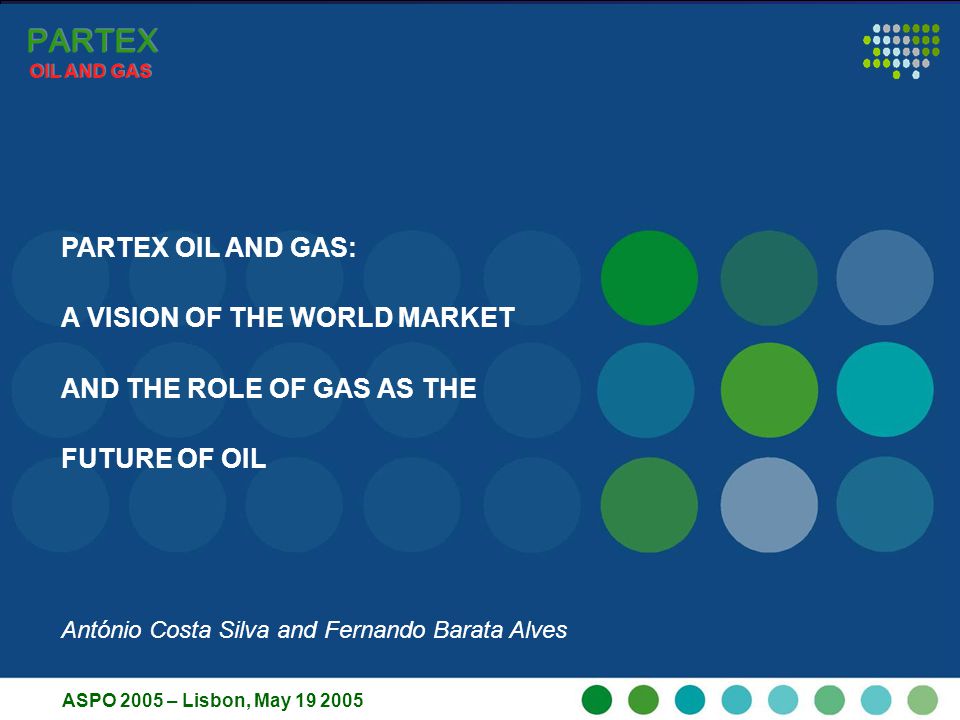 PARTEX
OIL AND GAS

PARTEX OIL AND GAS:

A VISION OF THE WORLD MARKET

AND THE ROLE OF GAS AS THE

FUTURE OF OIL

António Costa Silva and Fernando Barata Alves

ASPO 2005 – Lisbon, May 19 2005